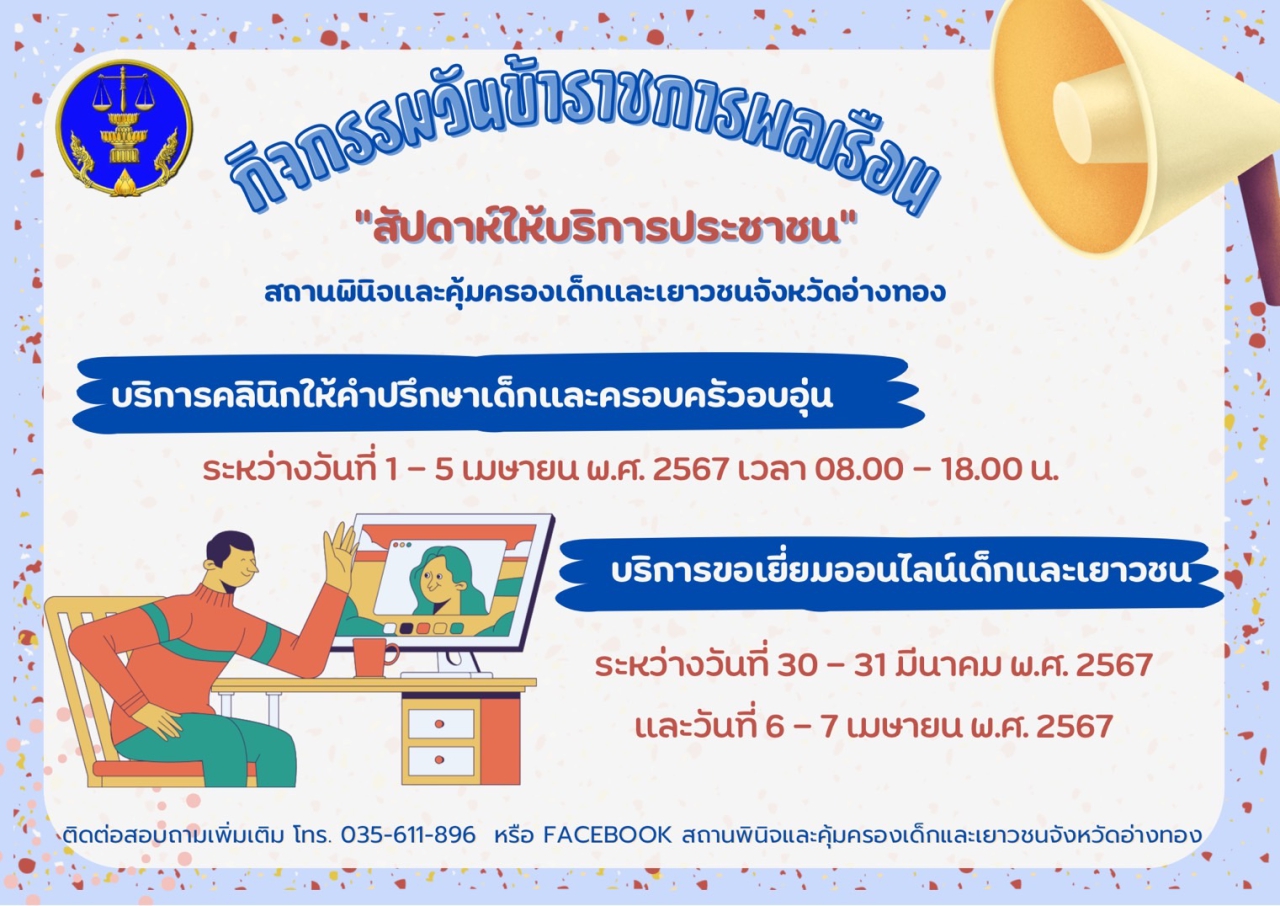 กิจกรรมวันข้าราชการพลเรือน

"สัปดาห์ให้บริการประชาชน"

สถานพินิจและคุ้มครองเด็กและเยาวชนจังหวัดอ่างทอง

บริการคลินิกให้คำปรึกษาเด็กและครอบครัวอบอุ่น

ระหว่างวันที่ 1 – 5 เมษายน พ.ศ. 2567 เวลา 08.00 – 18.00 น.

บริการขอเยี่ยมออนไลน์เด็กและเยาวชน

ระหว่างวันที่ 30 – 31 มีนาคม พ.ศ. 2567

และวันที่ 6 – 7 เมษายน พ.ศ. 2567

ติดต่อสอบถามเพิ่มเติม โทร. 035-611-896 หรือ FACEBOOK สถานพินิจและคุ้มครองเด็กและเยาวชนจังหวัดอ่างทอง